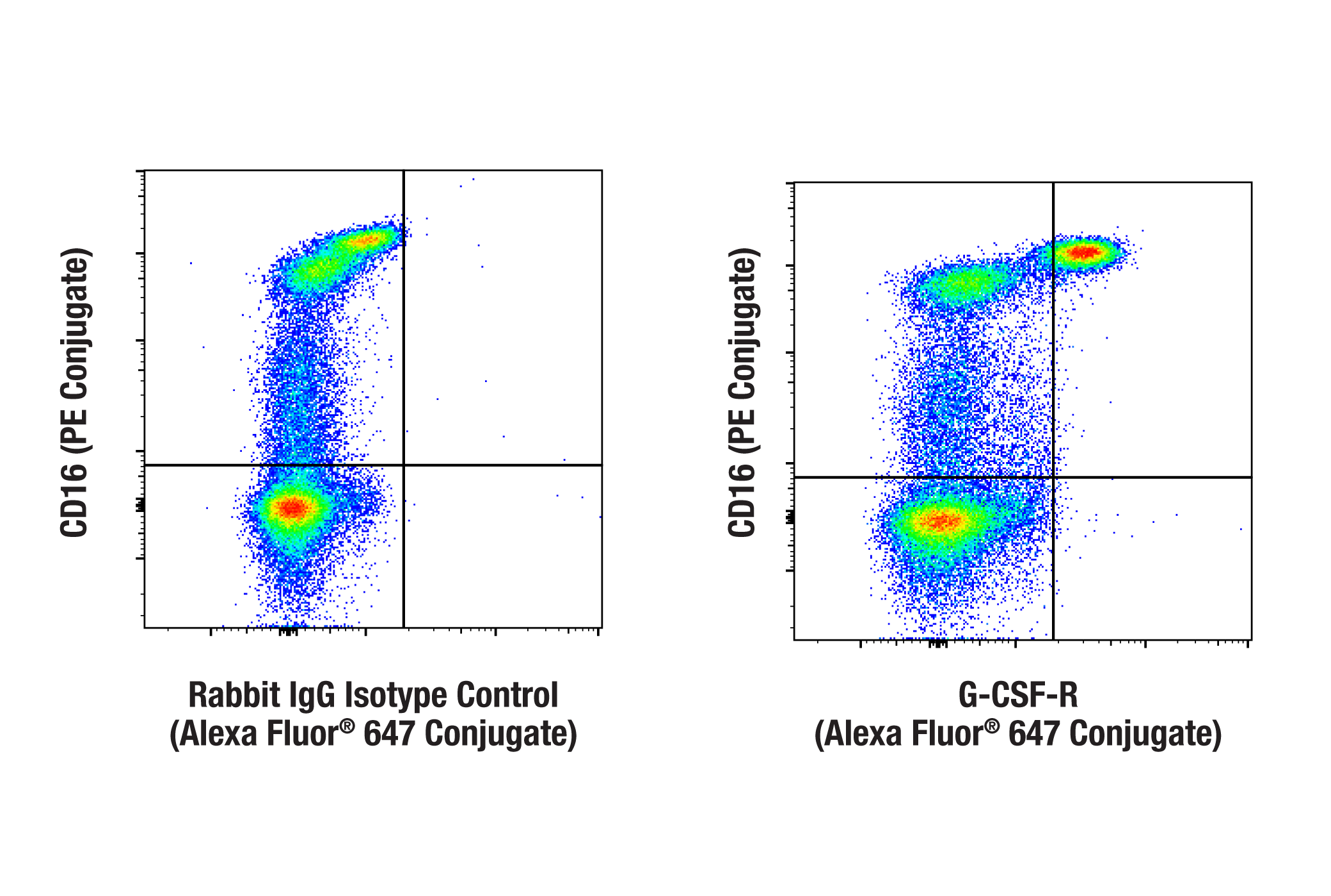 CD16 (PE Conjugate)

Rabbit IgG Isotype Control (Alexa Fluor® 647 Conjugate)

CD16 (PE Conjugate)

G-CSF-R (Alexa Fluor® 647 Conjugate)